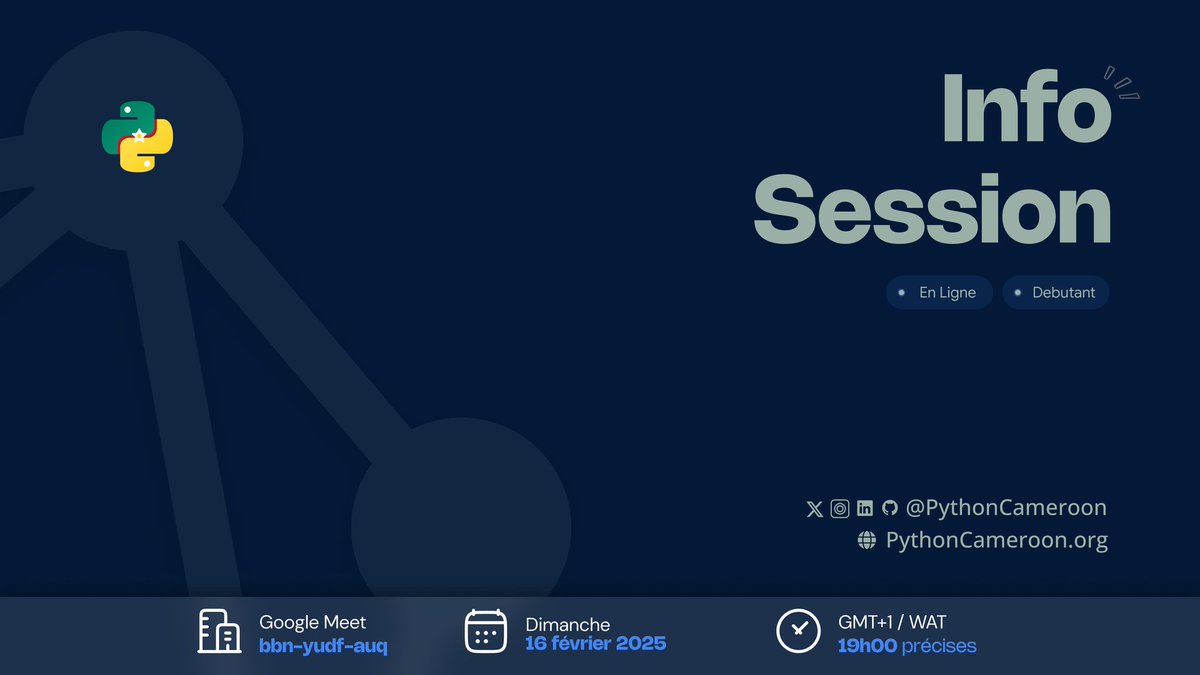 Info Session

En Ligne
Debutant

@PythonCameroon
PythonCameroon.org

Google Meet
bbn-yudf-auq

Dimanche
16 février 2025

GMT+1 / WAT
19h00 précises